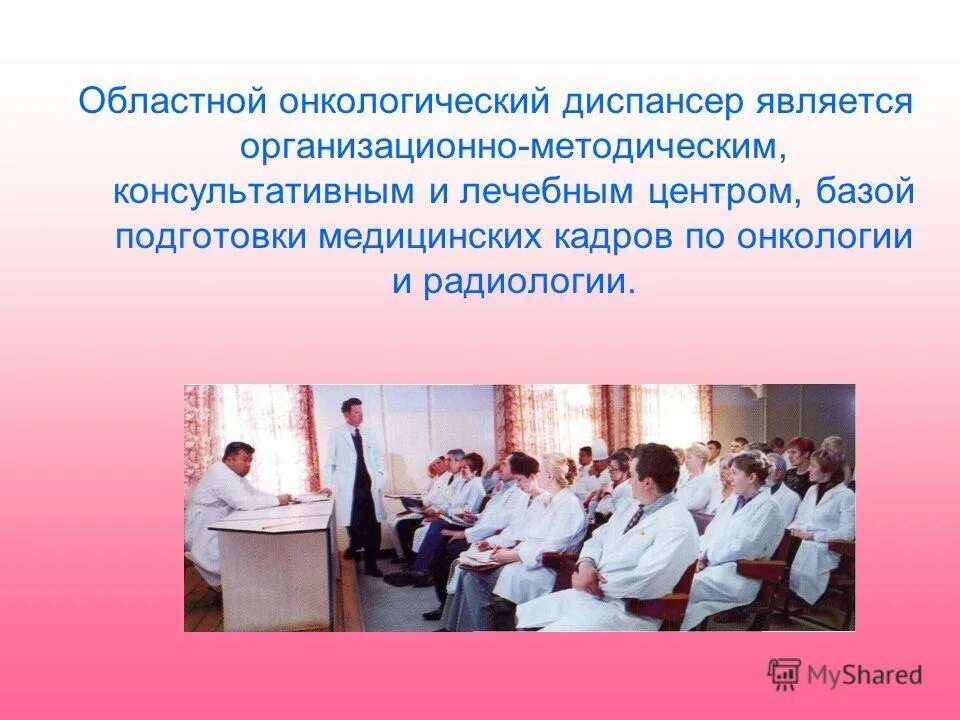 Областной онкологический диспансер является организационно-методическим, консультативным и лечебным центром, базой подготовки медицинских кадров по онкологии и радиологии.

MyShared